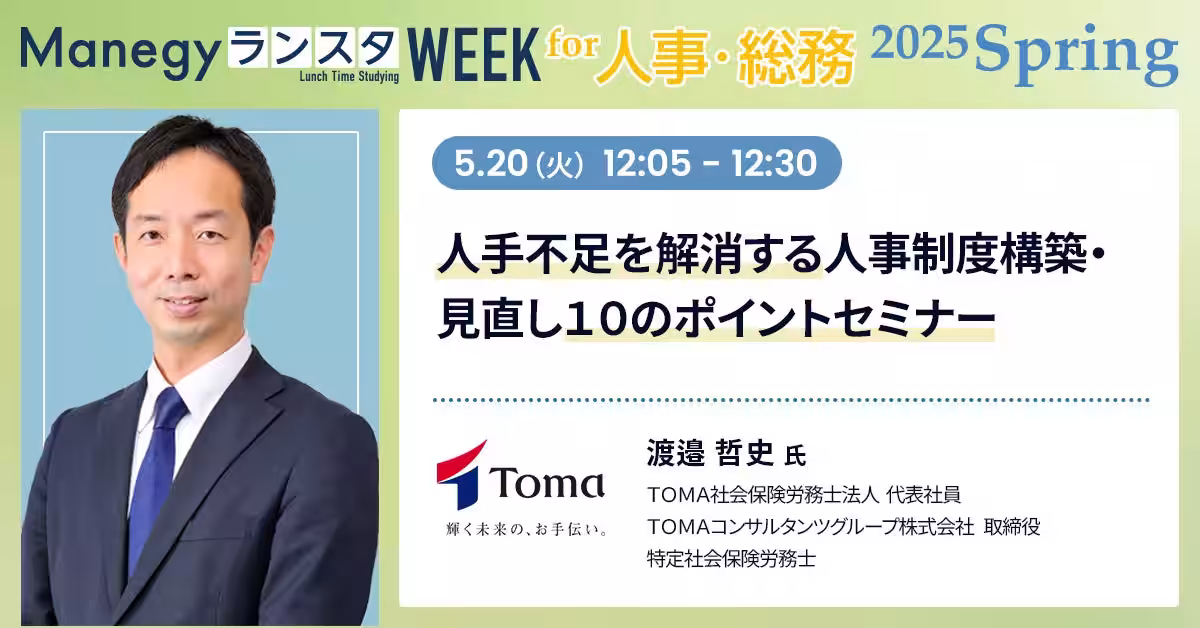 Manegy ランスタ Lunch Time Studying WEEK for 人事・総務 2025 Spring

5.20 (火) 12:05 - 12:30

人手不足を解消する人事制度構築・見直し10のポイントセミナー

Toma
輝く未来の、お手伝い。

渡邉 哲史 氏
TOMA社会保険労務士法人 代表社員
TOMAコンサルタンツグループ株式会社 取締役
特定社会保険労務士